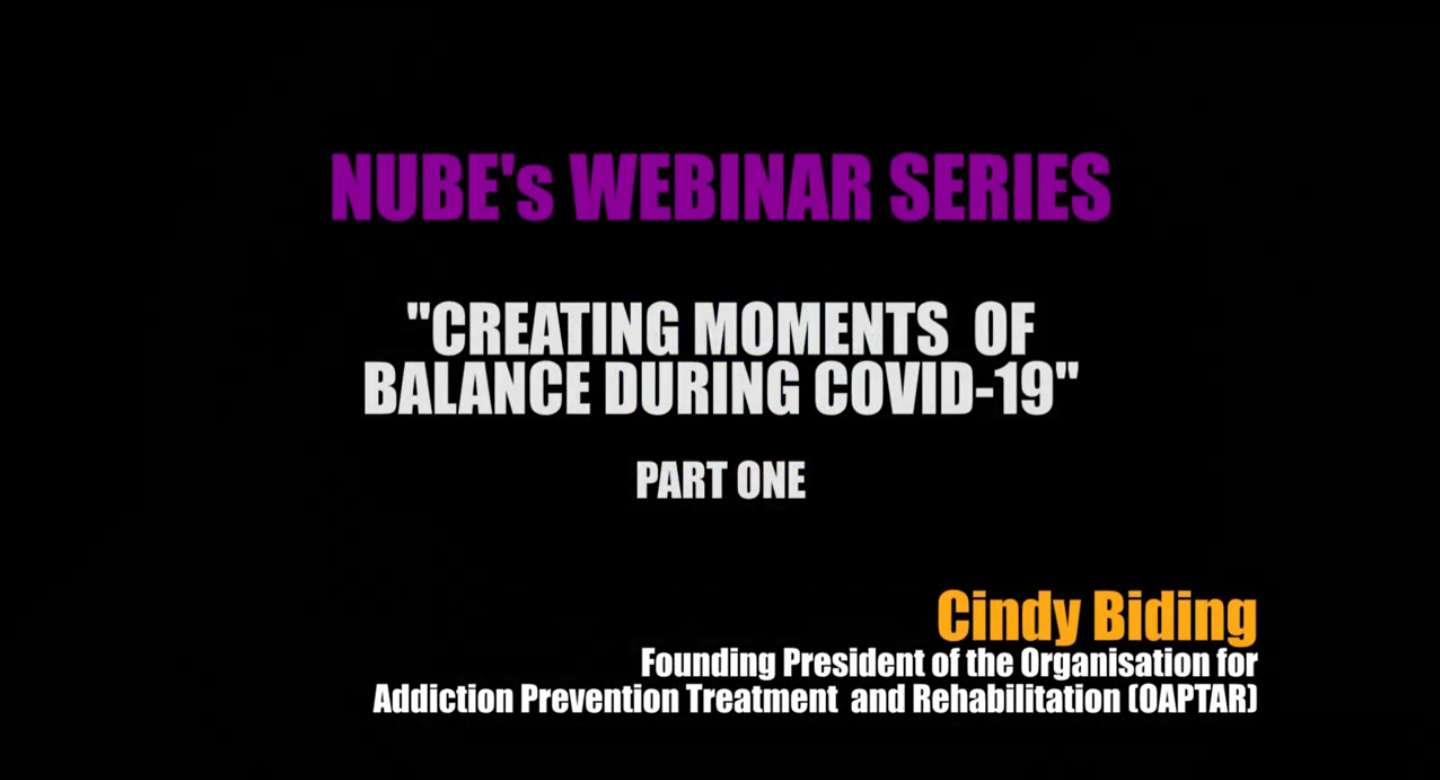 NUBE's WEBINAR SERIES

"CREATING MOMENTS OF BALANCE DURING COVID-19"

PART ONE

Cindy Biding
Founding President of the Organisation for Addiction Prevention Treatment and Rehabilitation (OAPTAR)